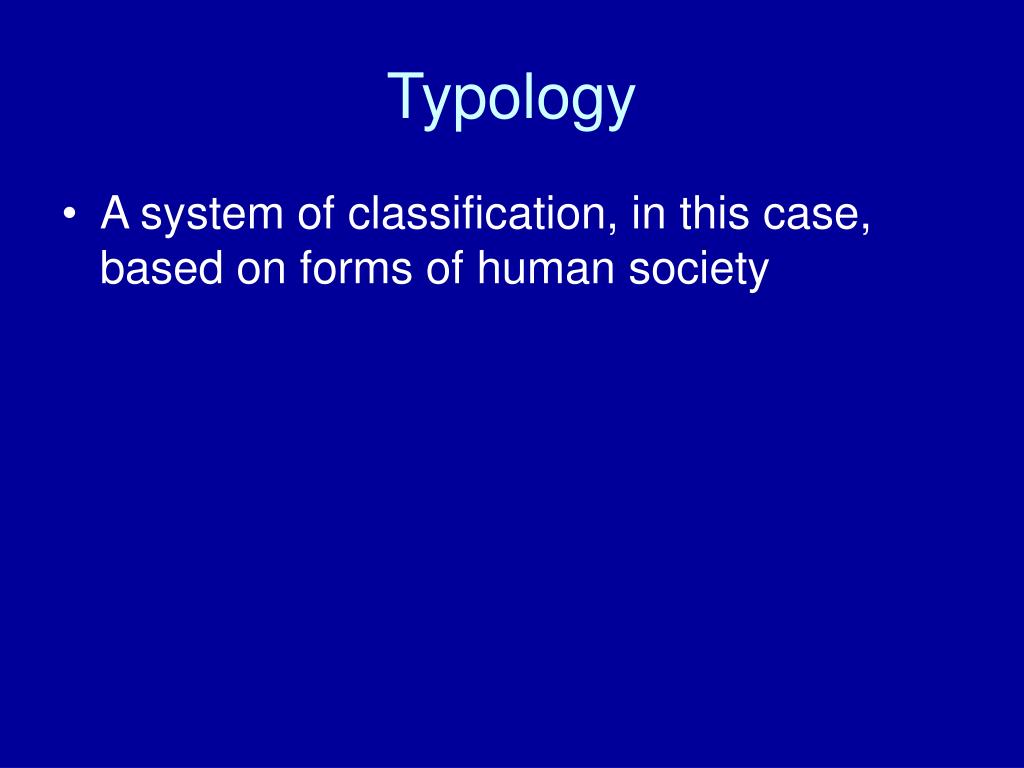 Typology

• A system of classification, in this case, based on forms of human society